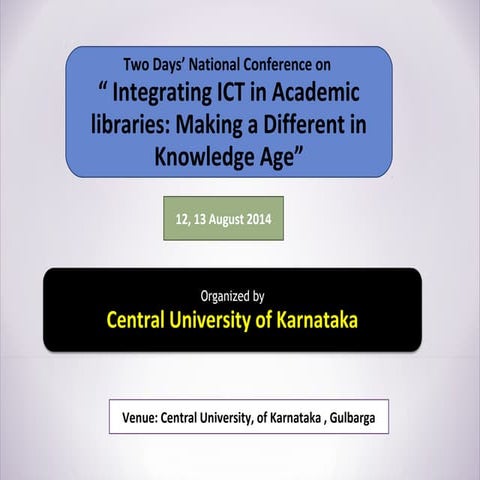 Two Days' National Conference on
" Integrating ICT in Academic libraries: Making a Different in Knowledge Age"

12, 13 August 2014

Organized by
Central University of Karnataka

Venue: Central University, of Karnataka , Gulbarga